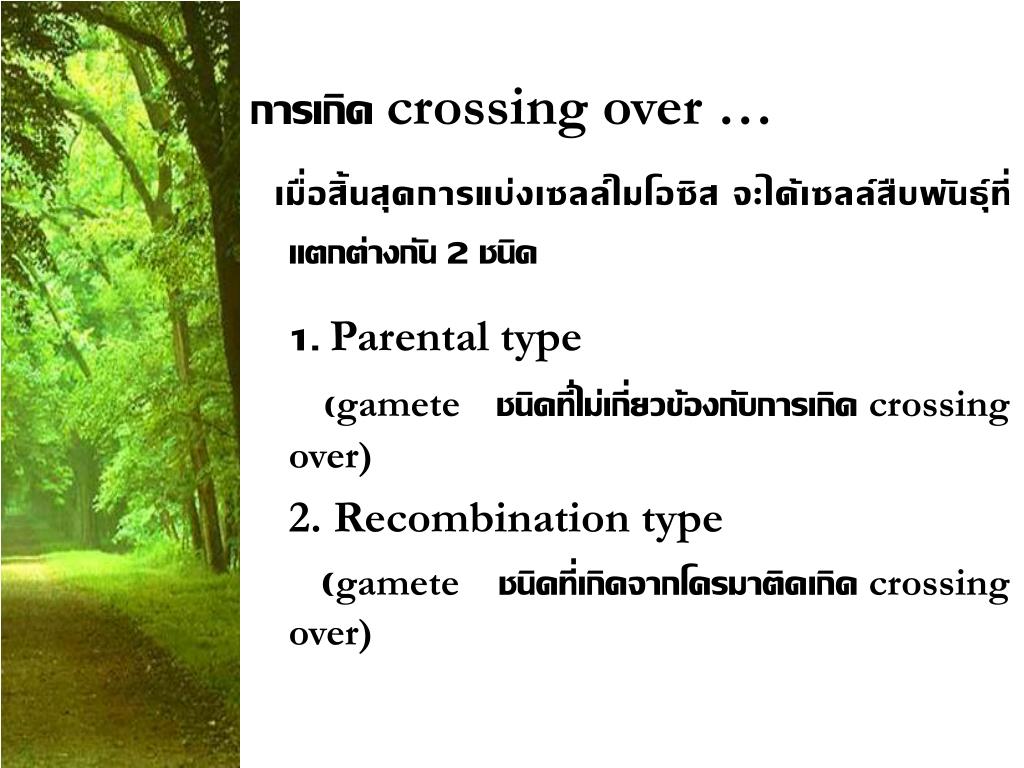 การเกิด crossing over …

เมื่อสิ้นสุดการแบ่งเซลล์ไมโอซิส จะได้เซลล์สืบพันธุ์ที่แตกต่างกัน 2 ชนิด

1. Parental type

(gamete ชนิดที่ไม่เกี่ยวข้องกับการเกิด crossing over)

2. Recombination type

(gamete ชนิดที่เกิดจากโครมาติดเกิด crossing over)